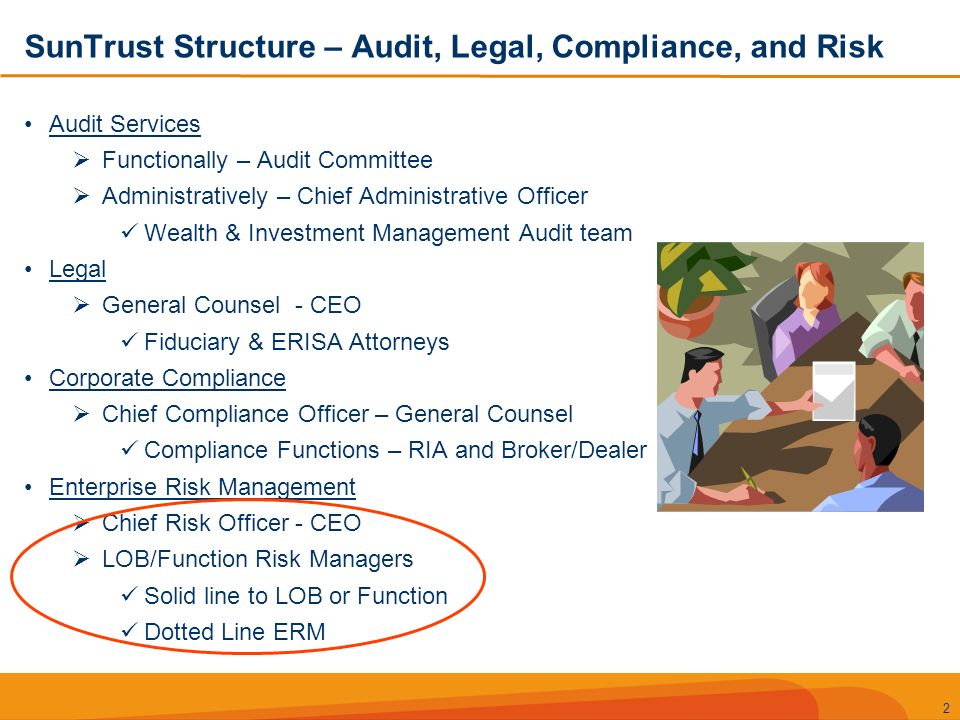 SunTrust Structure – Audit, Legal, Compliance, and Risk

• Audit Services
  ➢ Functionally – Audit Committee
  ➢ Administratively – Chief Administrative Officer
    ✓ Wealth & Investment Management Audit team
• Legal
  ➢ General Counsel - CEO
    ✓ Fiduciary & ERISA Attorneys
• Corporate Compliance
  ➢ Chief Compliance Officer – General Counsel
    ✓ Compliance Functions – RIA and Broker/Dealer
• Enterprise Risk Management
  ➢ Chief Risk Officer - CEO
  ➢ LOB/Function Risk Managers
    ✓ Solid line to LOB or Function
    ✓ Dotted Line ERM

2